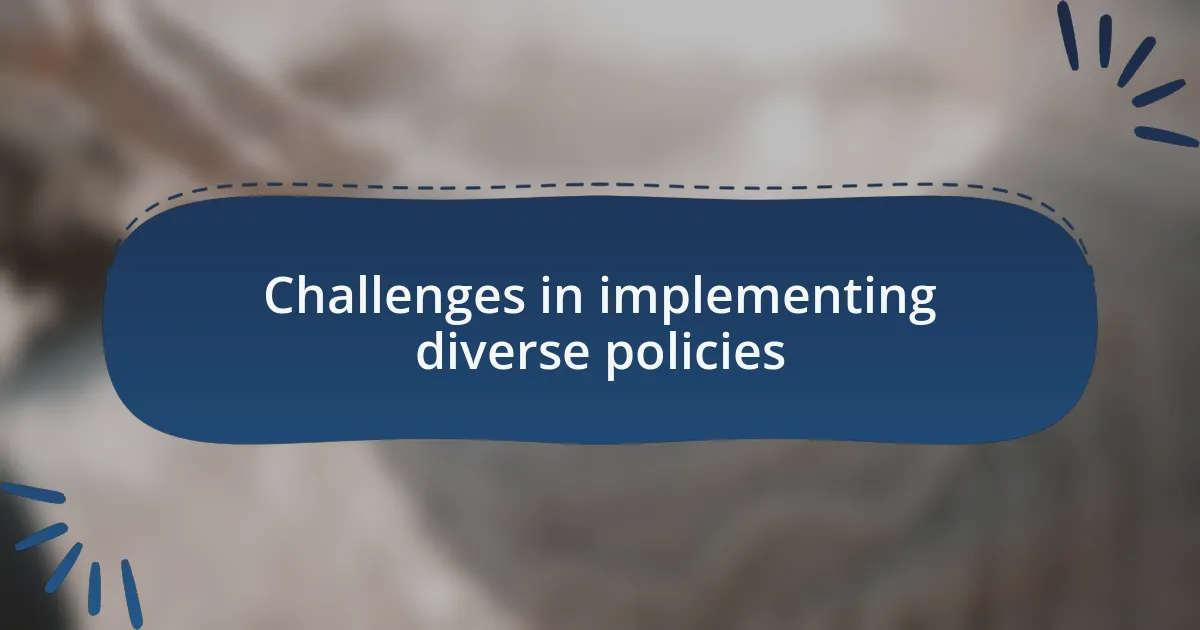 Challenges in implementing diverse policies